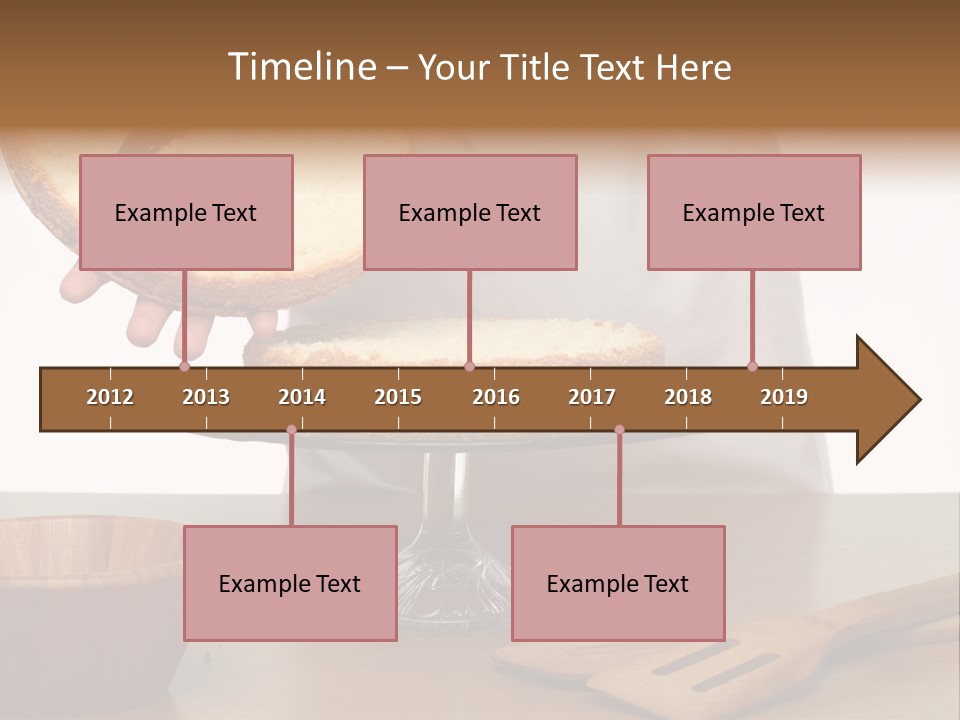 Timeline – Your Title Text Here

Example Text

Example Text

Example Text

2012
2013
2014
2015
2016
2017
2018
2019

Example Text

Example Text